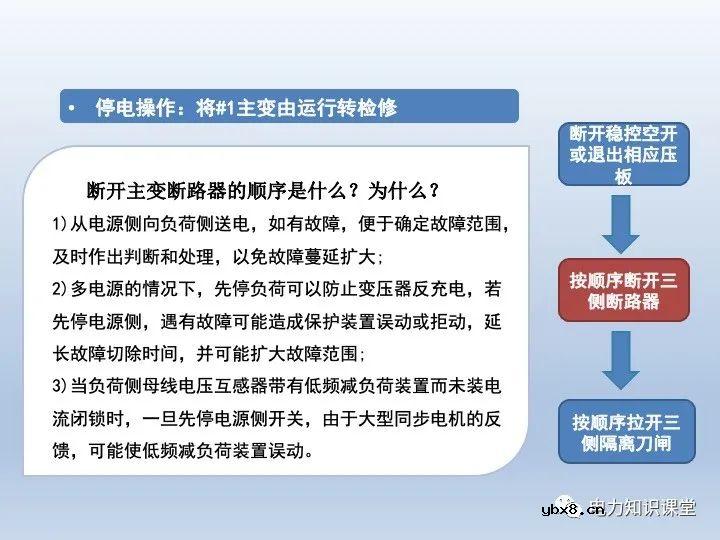 • 停电操作：将#1主变由运行转检修

断开主变断路器的顺序是什么？为什么？

1)从电源侧向负荷侧送电，如有故障，便于确定故障范围，及时作出判断和处理，以免故障蔓延扩大;

2)多电源的情况下，先停负荷可以防止变压器反充电，若先停电源侧，遇有故障可能造成保护装置误动或拒动，延长故障切除时间，并可能扩大故障范围;

3)当负荷侧母线电压互感器带有低频减负荷装置而未装电流闭锁时，一旦先停电源侧开关，由于大型同步电机的反馈，可能使低频减负荷装置误动。

断开稳控空开或退出相应压板

按顺序断开三侧断路器

按顺序拉开三侧隔离刀闸

ybx8.cn 电力知识课堂